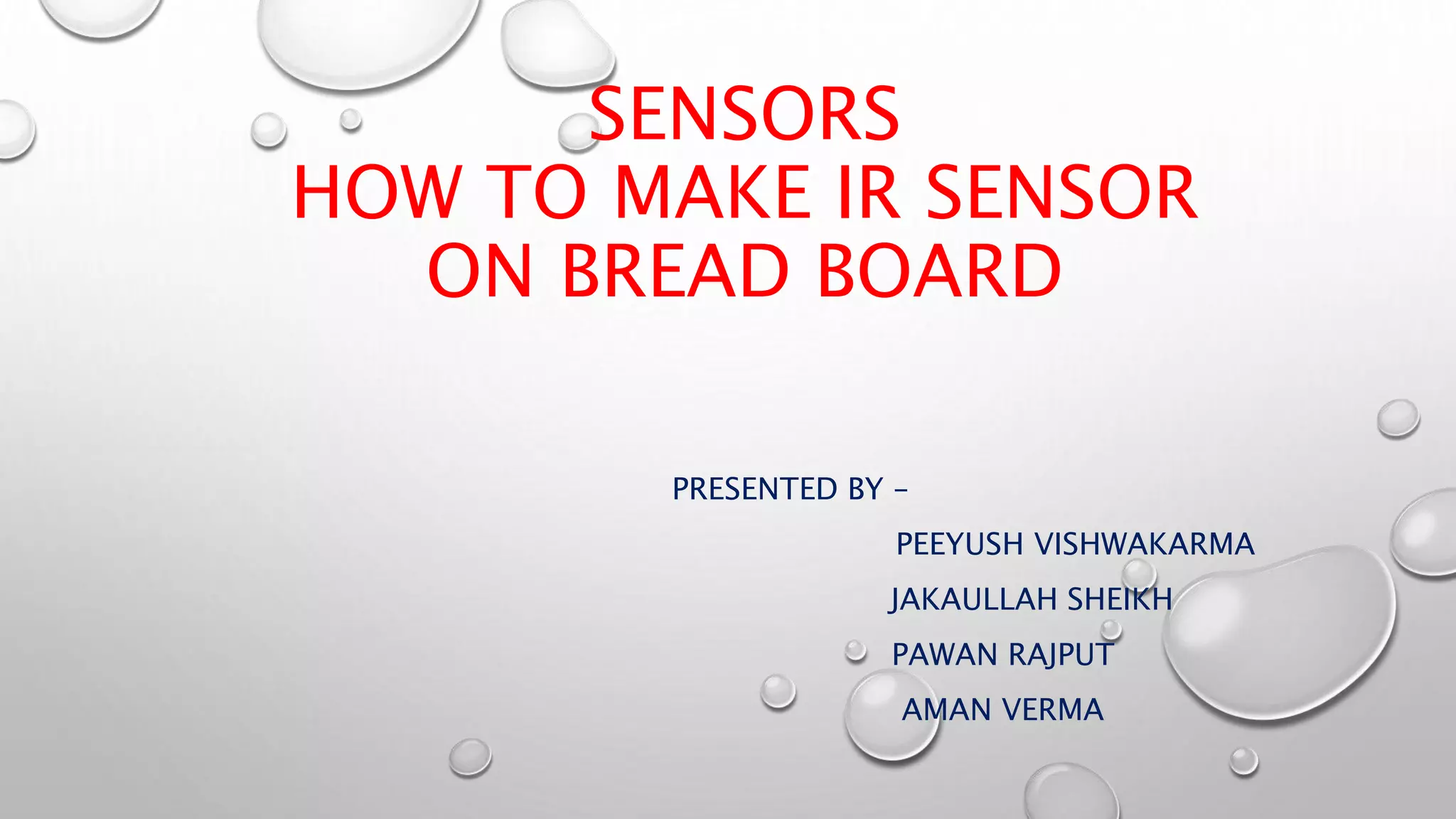 SENSORS
HOW TO MAKE IR SENSOR ON BREAD BOARD

PRESENTED BY –

PEEYUSH VISHWAKARMA

JAKAULLAH SHEIKH

PAWAN RAJPUT

AMAN VERMA